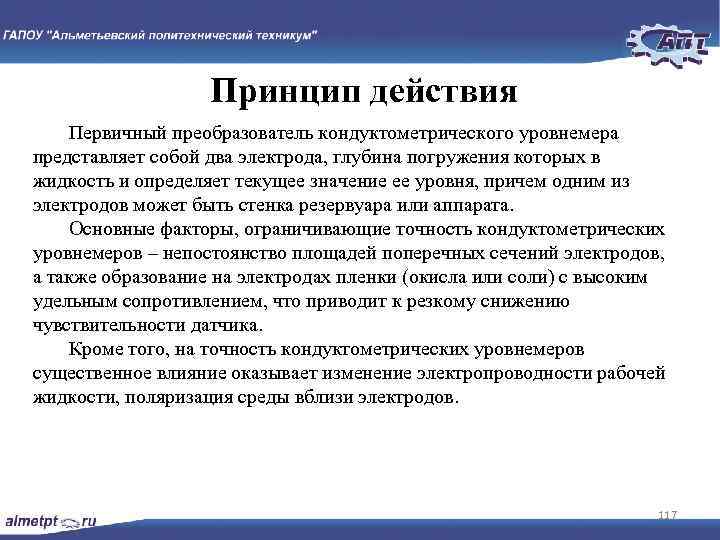 ГАПОУ "Альметьевский политехнический техникум"

АПТ

Принцип действия

Первичный преобразователь кондуктометрического уровнемера представляет собой два электрода, глубина погружения которых в жидкость и определяет текущее значение ее уровня, причем одним из электродов может быть стенка резервуара или аппарата.

Основные факторы, ограничивающие точность кондуктометрических уровнемеров – непостоянство площадей поперечных сечений электродов, а также образование на электродах пленки (окисла или соли) с высоким удельным сопротивлением, что приводит к резкому снижению чувствительности датчика.

Кроме того, на точность кондуктометрических уровнемеров существенное влияние оказывает изменение электропроводности рабочей жидкости, поляризация среды вблизи электродов.

almetpt.ru

117